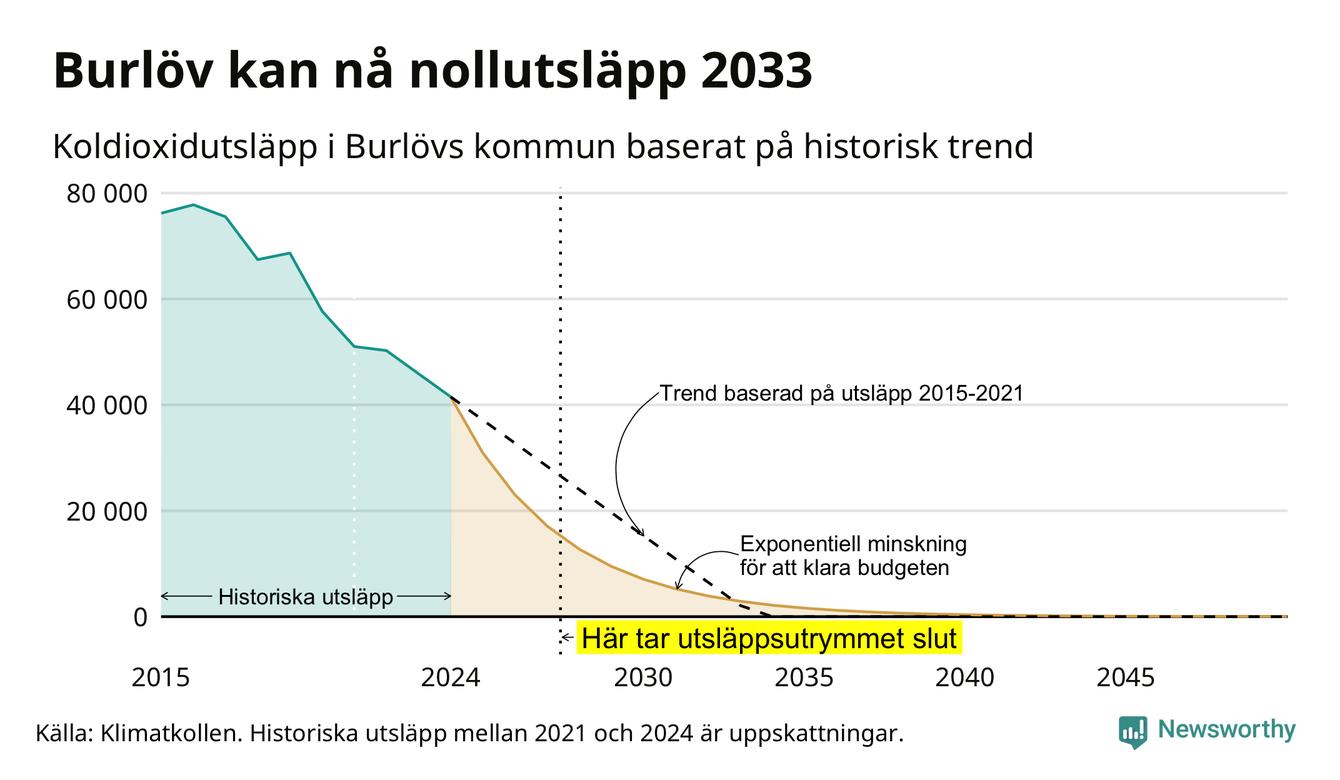 Burlöv kan nå nollutsläpp 2033

Koldioxidutsläpp i Burlövs kommun baserat på historisk trend

80 000
60 000
40 000
20 000
0

Trend baserad på utsläpp 2015-2021

Exponentiell minskning för att klara budgeten

Historiska utsläpp

Här tar utsläppsutrymmet slut

2015
2024
2030
2035
2040
2045

Källa: Klimatkollen. Historiska utsläpp mellan 2021 och 2024 är uppskattningar.

Newsworthy